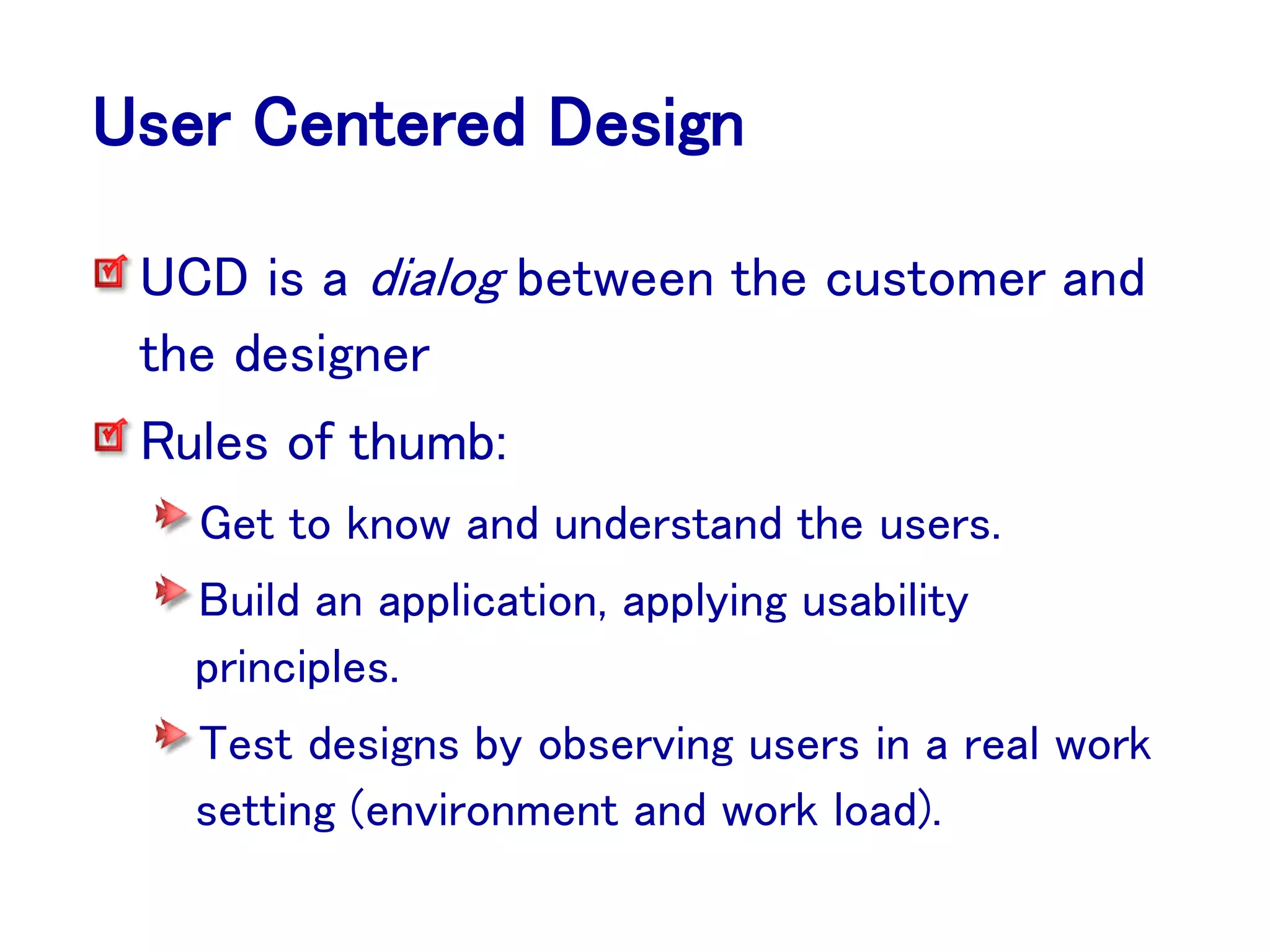 User Centered Design

UCD is a dialog between the customer and the designer

Rules of thumb:

Get to know and understand the users.

Build an application, applying usability principles.

Test designs by observing users in a real work setting (environment and work load).